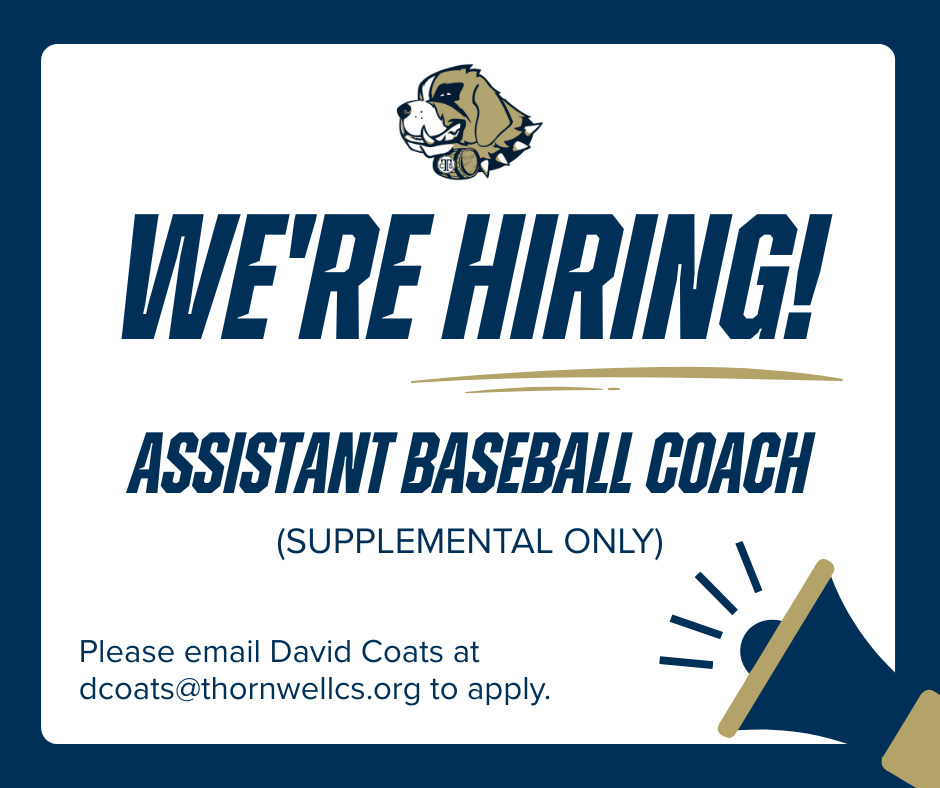 WE'RE HIRING!

ASSISTANT BASEBALL COACH

(SUPPLEMENTAL ONLY)

Please email David Coats at dcoats@thornwellcs.org to apply.